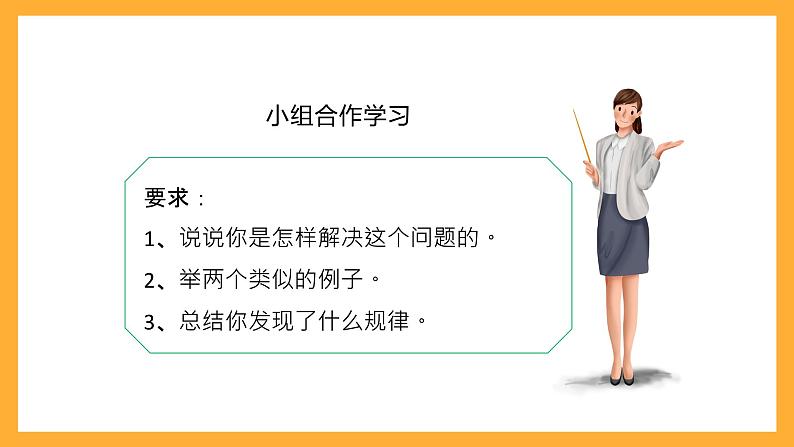 小组合作学习

要求：

1、说说你是怎样解决这个问题的。

2、举两个类似的例子。

3、总结你发现了什么规律。